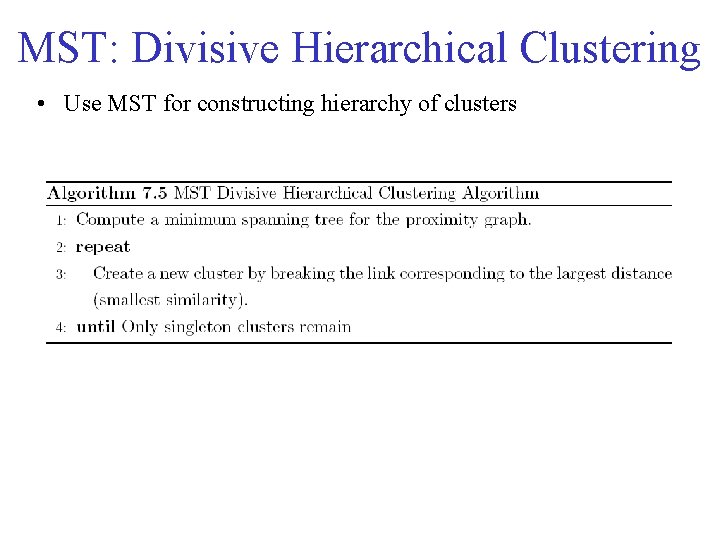 MST: Divisive Hierarchical Clustering

• Use MST for constructing hierarchy of clusters

Algorithm 7.5 MST Divisive Hierarchical Clustering Algorithm

1: Compute a minimum spanning tree for the proximity graph.
2: repeat
3: Create a new cluster by breaking the link corresponding to the largest distance (smallest similarity).
4: until Only singleton clusters remain